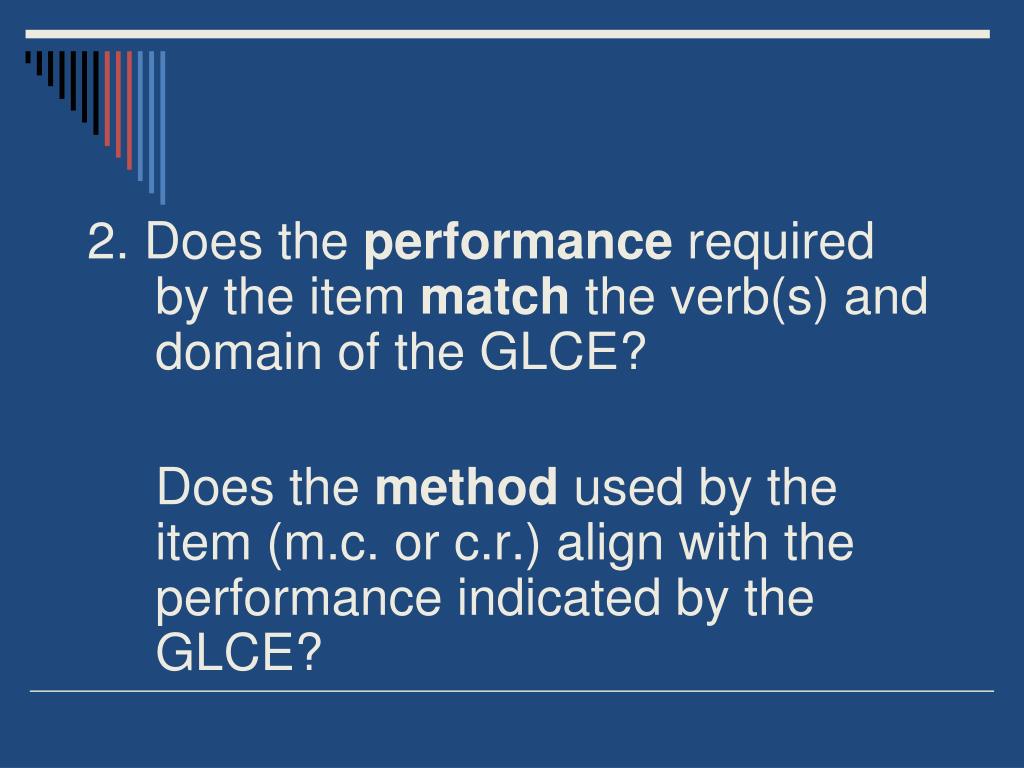 2. Does the performance required by the item match the verb(s) and domain of the GLCE?

Does the method used by the item (m.c. or c.r.) align with the performance indicated by the GLCE?